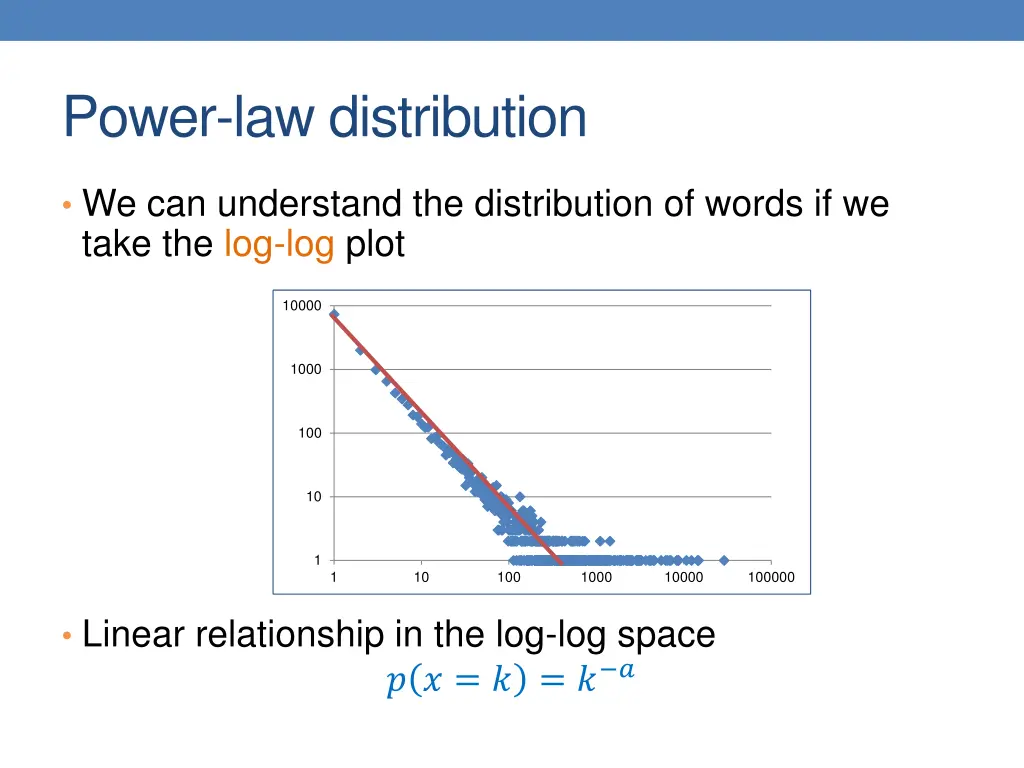 Power-law distribution

• We can understand the distribution of words if we take the log-log plot

10000
1000
100
10
1
1 10 100 1000 10000 100000

• Linear relationship in the log-log space

$p(x = k) = k^{-a}$